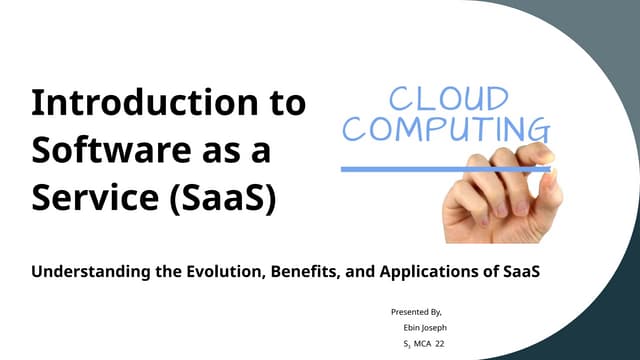 Introduction to Software as a Service (SaaS)

CLOUD COMPUTING

Understanding the Evolution, Benefits, and Applications of SaaS

Presented By,
Ebin Joseph
S, MCA 22